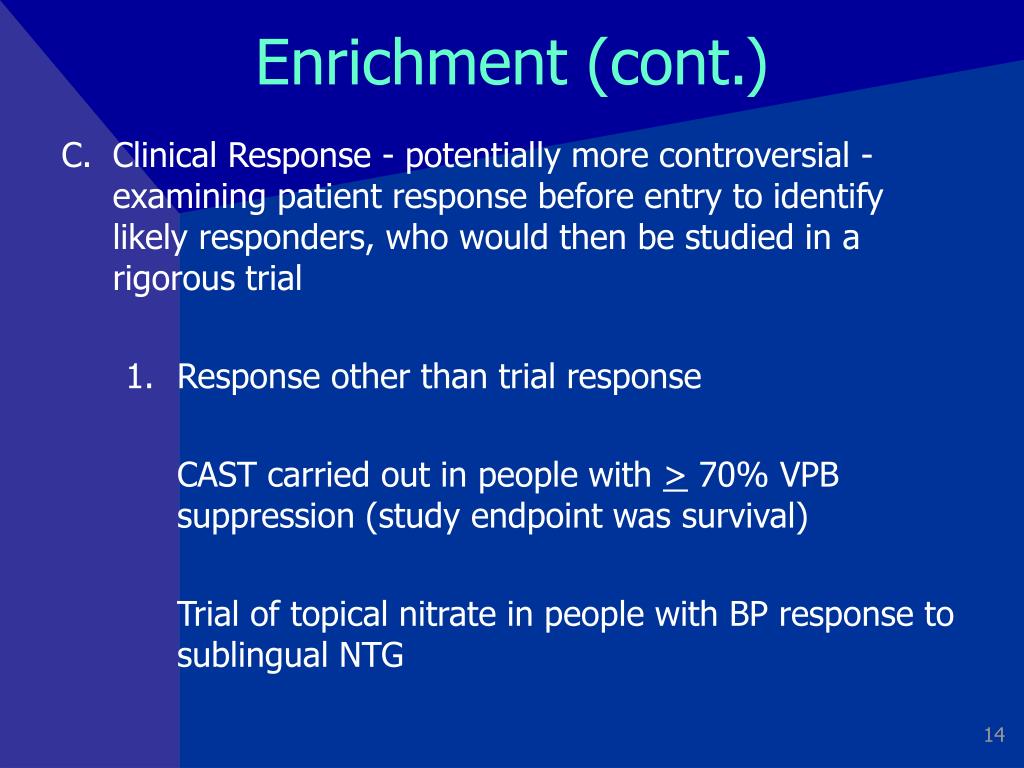 Enrichment (cont.)

C. Clinical Response - potentially more controversial - examining patient response before entry to identify likely responders, who would then be studied in a rigorous trial

1. Response other than trial response

CAST carried out in people with $\geq$ 70% VPB suppression (study endpoint was survival)

Trial of topical nitrate in people with BP response to sublingual NTG

14